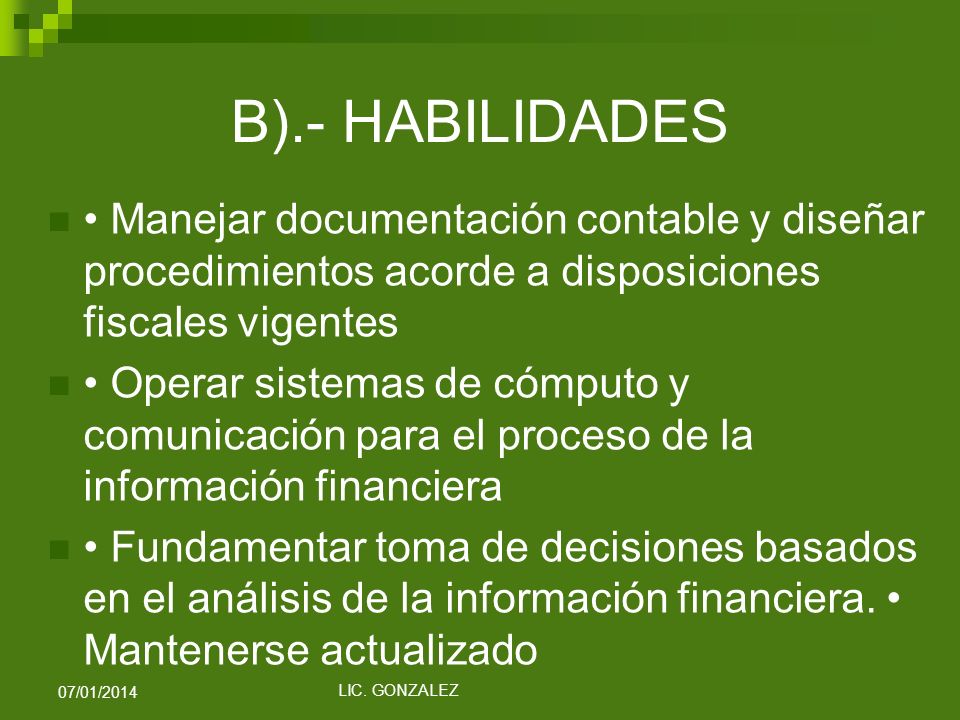 B).- HABILIDADES

• Manejar documentación contable y diseñar procedimientos acorde a disposiciones fiscales vigentes

• Operar sistemas de cómputo y comunicación para el proceso de la información financiera

• Fundamentar toma de decisiones basados en el análisis de la información financiera. • Mantenerse actualizado

07/01/2014

LIC. GONZALEZ